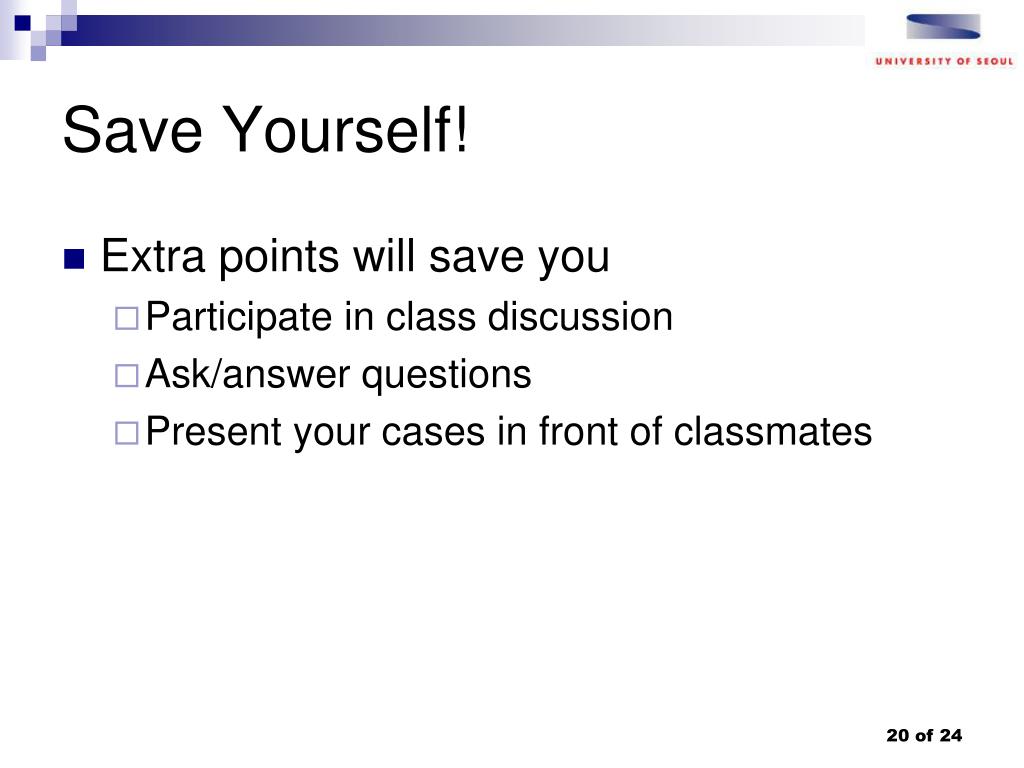 UNIVERSITY OF SEOUL

Save Yourself!

Extra points will save you
Participate in class discussion
Ask/answer questions
Present your cases in front of classmates

20 of 24